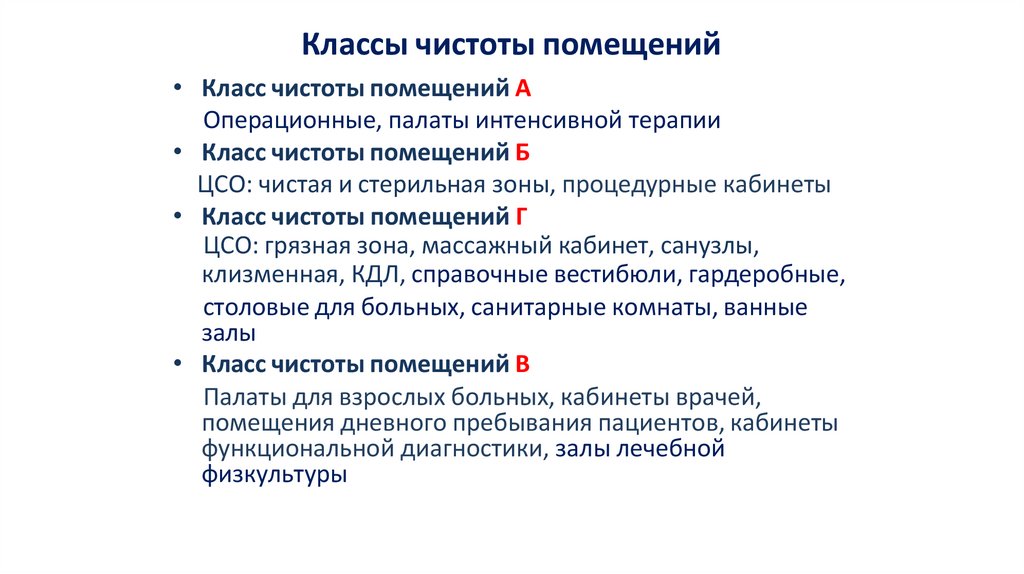 Классы чистоты помещений

• Класс чистоты помещений А

Операционные, палаты интенсивной терапии

• Класс чистоты помещений Б

ЦСО: чистая и стерильная зоны, процедурные кабинеты

• Класс чистоты помещений Г

ЦСО: грязная зона, массажный кабинет, санузлы, клизменная, КДЛ, справочные вестибюли, гардеробные, столовые для больных, санитарные комнаты, ванные залы

• Класс чистоты помещений В

Палаты для взрослых больных, кабинеты врачей, помещения дневного пребывания пациентов, кабинеты функциональной диагностики, залы лечебной физкультуры